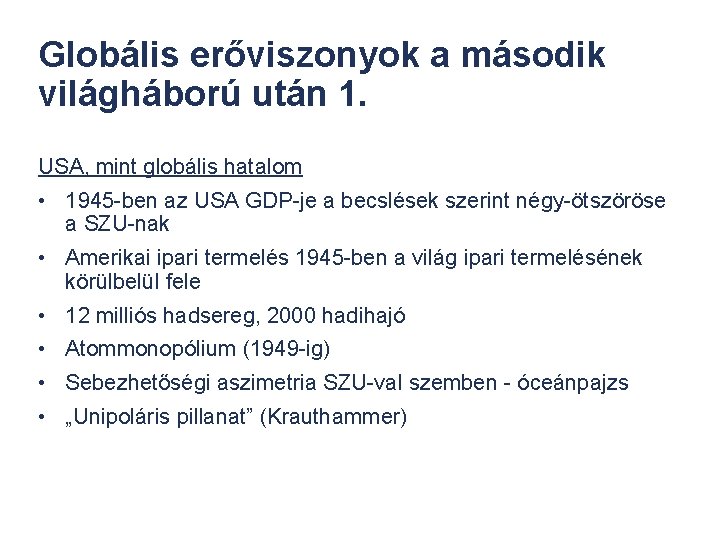 Globális erőviszonyok a második világháború után 1.

USA, mint globális hatalom

• 1945-ben az USA GDP-je a becslések szerint négy-ötszöröse a SZU-nak
• Amerikai ipari termelés 1945-ben a világ ipari termelésének körülbelül fele
• 12 milliós hadsereg, 2000 hadihajó
• Atommonopólium (1949-ig)
• Sebezhetőségi aszimetria SZU-val szemben - óceánpajzs
• „Unipoláris pillanat” (Krauthammer)